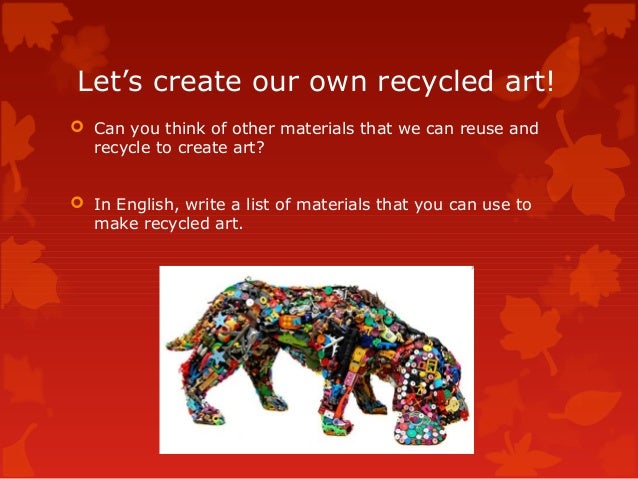 Let’s create our own recycled art!

Can you think of other materials that we can reuse and recycle to create art?

In English, write a list of materials that you can use to make recycled art.